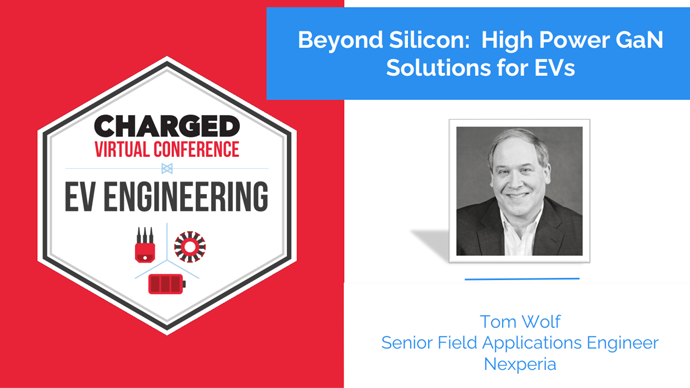 CHARGED
VIRTUAL CONFERENCE
EV ENGINEERING

Beyond Silicon: High Power GaN Solutions for EVs

Tom Wolf
Senior Field Applications Engineer
Nexperia